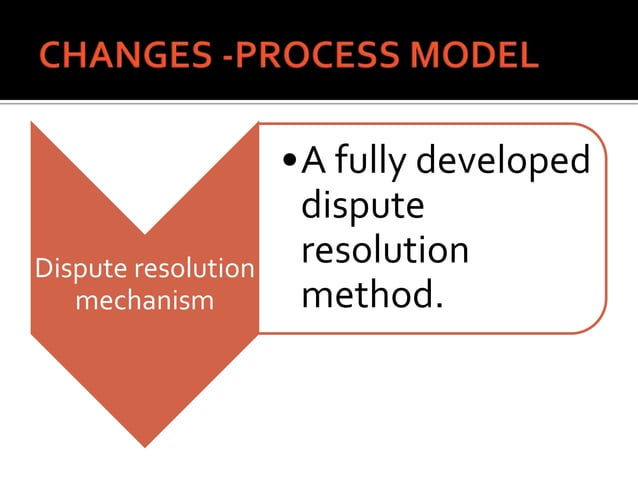 CHANGES -PROCESS MODEL

Dispute resolution mechanism

•A fully developed dispute resolution method.